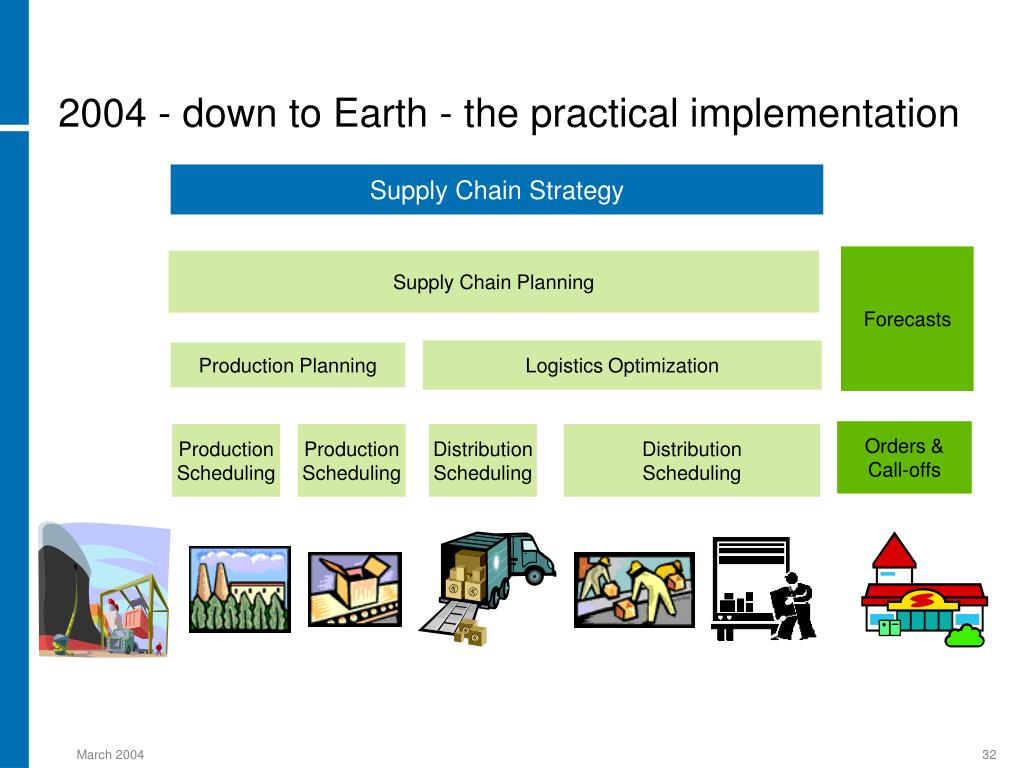 2004 - down to Earth - the practical implementation

Supply Chain Strategy

Supply Chain Planning

Forecasts

Production Planning

Logistics Optimization

Production Scheduling

Production Scheduling

Distribution Scheduling

Distribution Scheduling

Orders & Call-offs

March 2004

32